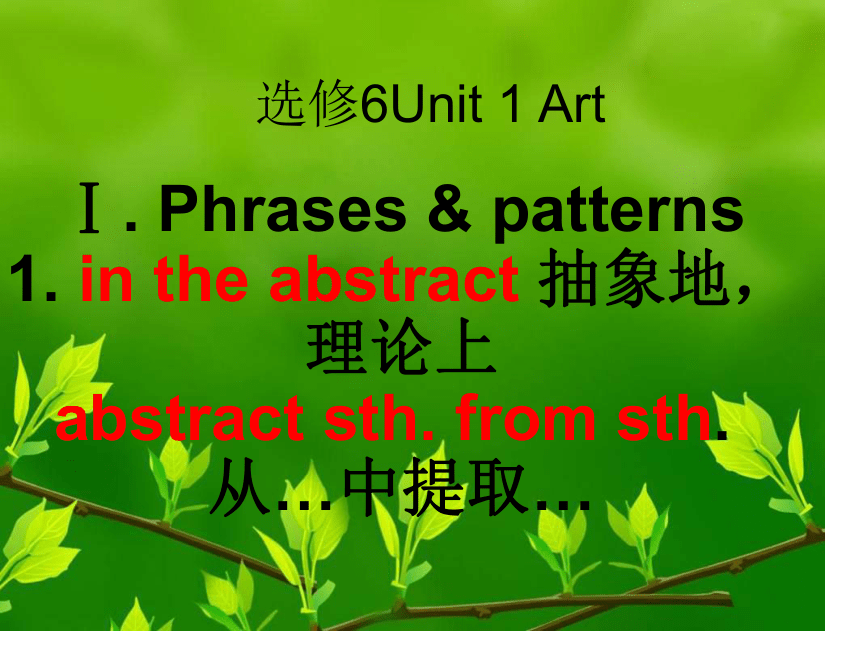 选修6Unit 1 Art

Ⅰ. Phrases & patterns

1. in the abstract 抽象地，理论上

abstract sth. from sth. 从…中提取…